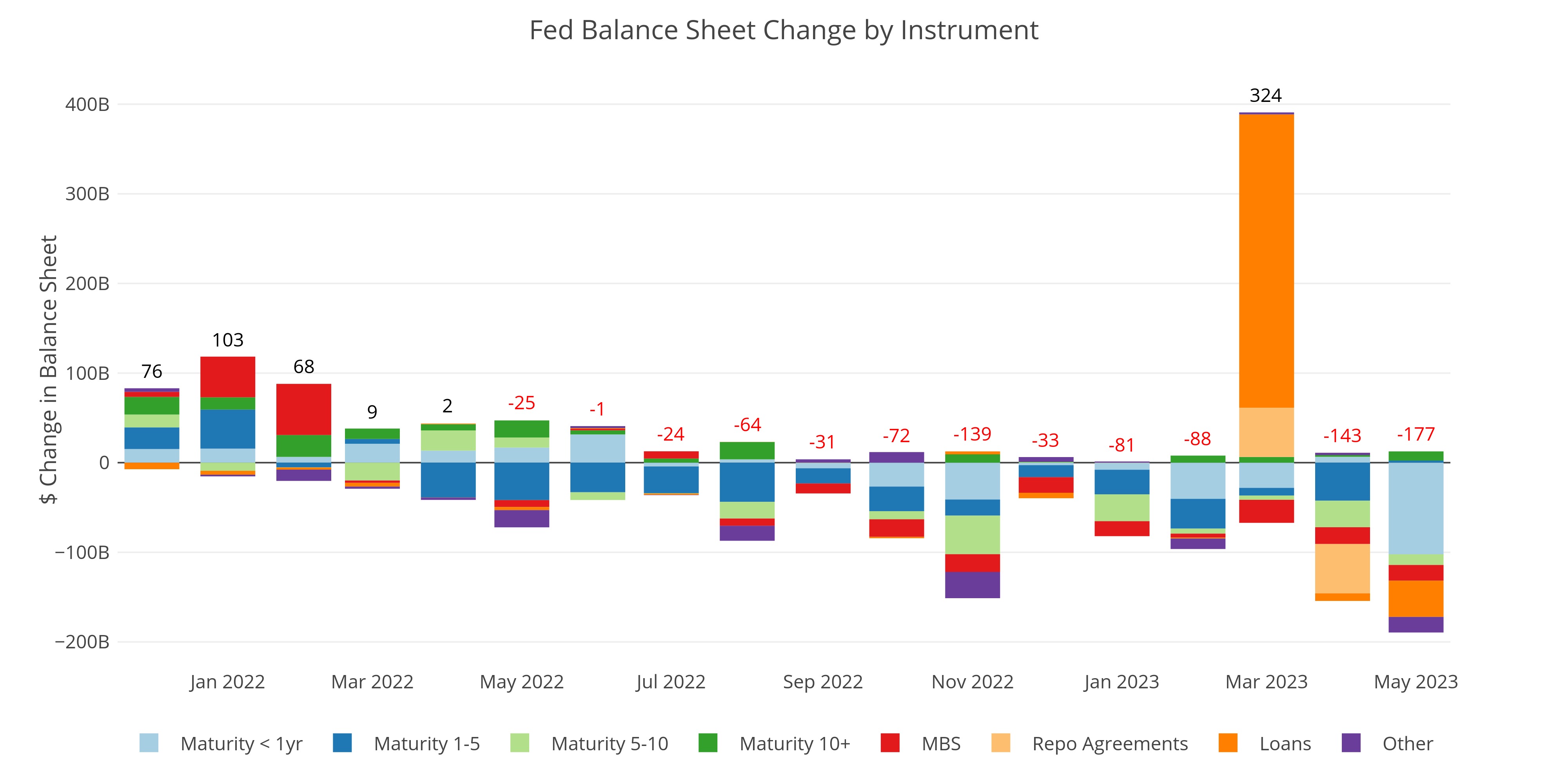 Fed Balance Sheet Change by Instrument

$ Change in Balance Sheet

400B
300B
200B
100B
0
−100B
−200B

76
103
68
9
2
-25
-1
-24
-64
-31
-72
-139
-33
-81
-88
324
-143
-177

Jan 2022
Mar 2022
May 2022
Jul 2022
Sep 2022
Nov 2022
Jan 2023
Mar 2023
May 2023

Maturity < 1yr
Maturity 1-5
Maturity 5-10
Maturity 10+
MBS
Repo Agreements
Loans
Other